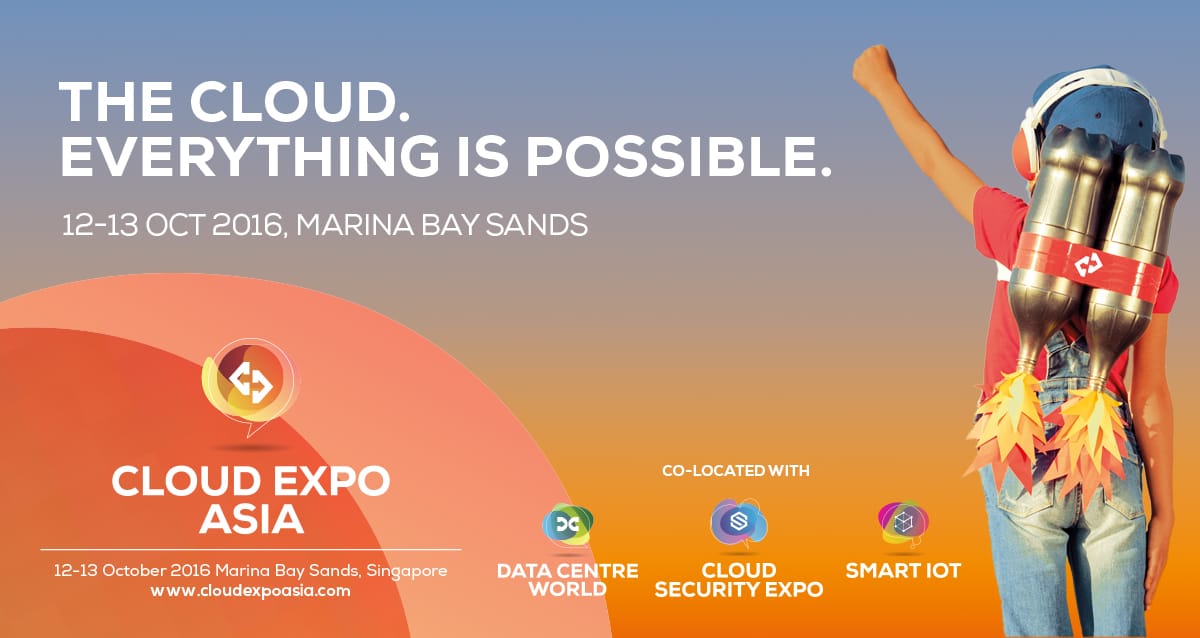 THE CLOUD.
EVERYTHING IS POSSIBLE.

12-13 OCT 2016, MARINA BAY SANDS

CLOUD EXPO ASIA

12-13 October 2016 Marina Bay Sands, Singapore
www.cloudexpoasia.com

CO-LOCATED WITH

DATA CENTRE WORLD

CLOUD SECURITY EXPO

SMART IOT